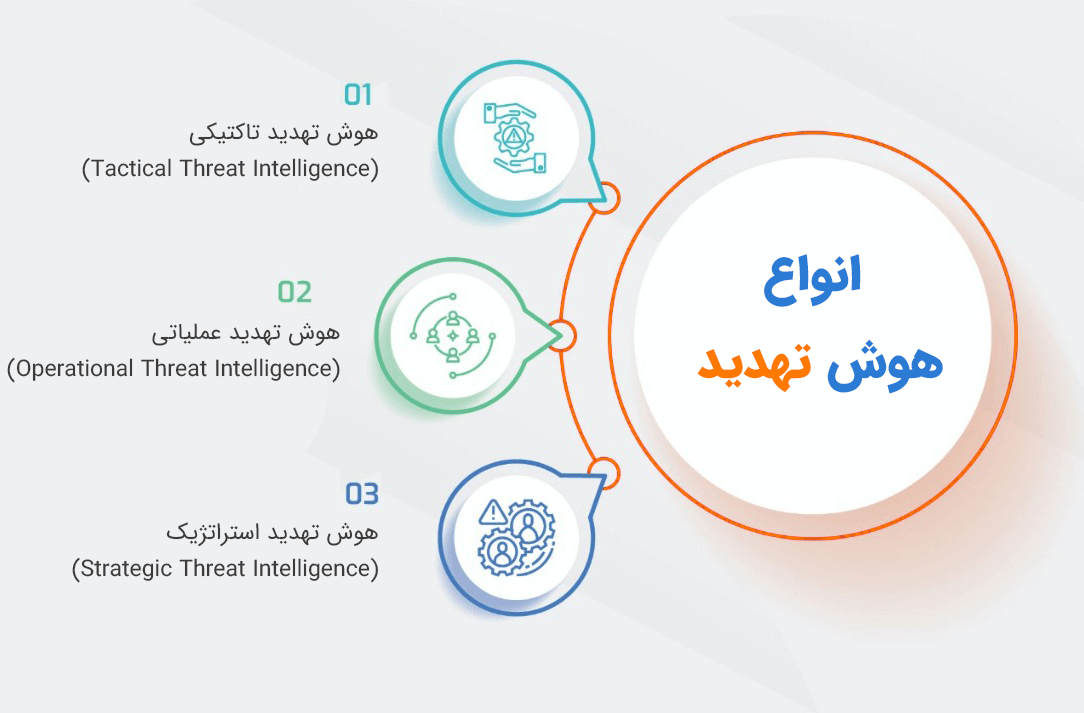 انواع
هوش تهدید

01
هوش تهدید تاکتیکی
(Tactical Threat Intelligence)

02
هوش تهدید عملیاتی
(Operational Threat Intelligence)

03
هوش تهدید استراتژیک
(Strategic Threat Intelligence)